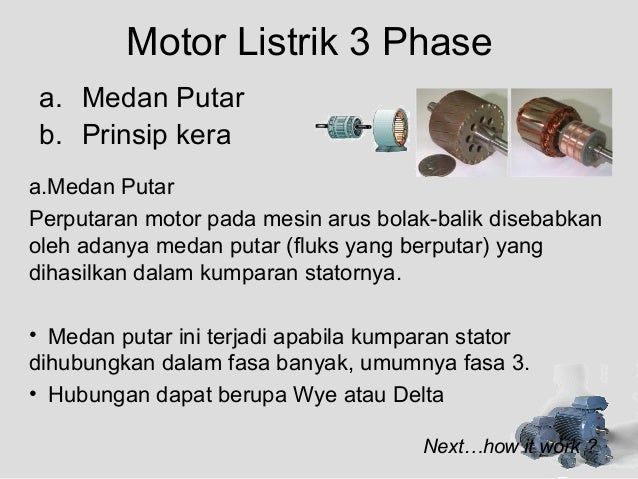 Motor Listrik 3 Phase

a. Medan Putar
b. Prinsip kera

a.Medan Putar

Perputaran motor pada mesin arus bolak-balik disebabkan oleh adanya medan putar (fluks yang berputar) yang dihasilkan dalam kumparan statornya.

• Medan putar ini terjadi apabila kumparan stator dihubungkan dalam fasa banyak, umumnya fasa 3.
• Hubungan dapat berupa Wye atau Delta

Next…how it work ?